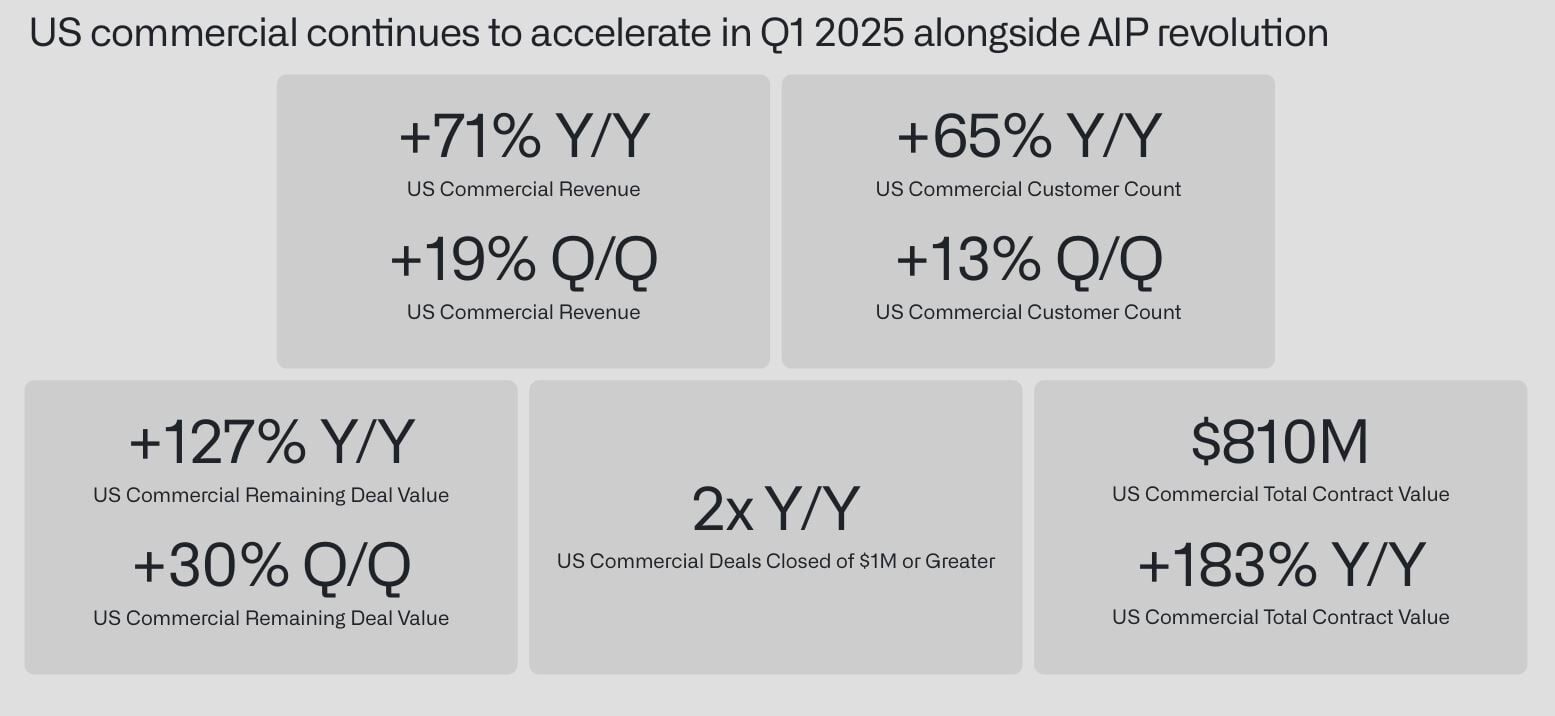 US commercial continues to accelerate in Q1 2025 alongside AIP revolution

+71% Y/Y
US Commercial Revenue

+19% Q/Q
US Commercial Revenue

+65% Y/Y
US Commercial Customer Count

+13% Q/Q
US Commercial Customer Count

+127% Y/Y
US Commercial Remaining Deal Value

+30% Q/Q
US Commercial Remaining Deal Value

2x Y/Y
US Commercial Deals Closed of \$1M or Greater

\$810M
US Commercial Total Contract Value

+183% Y/Y
US Commercial Total Contract Value